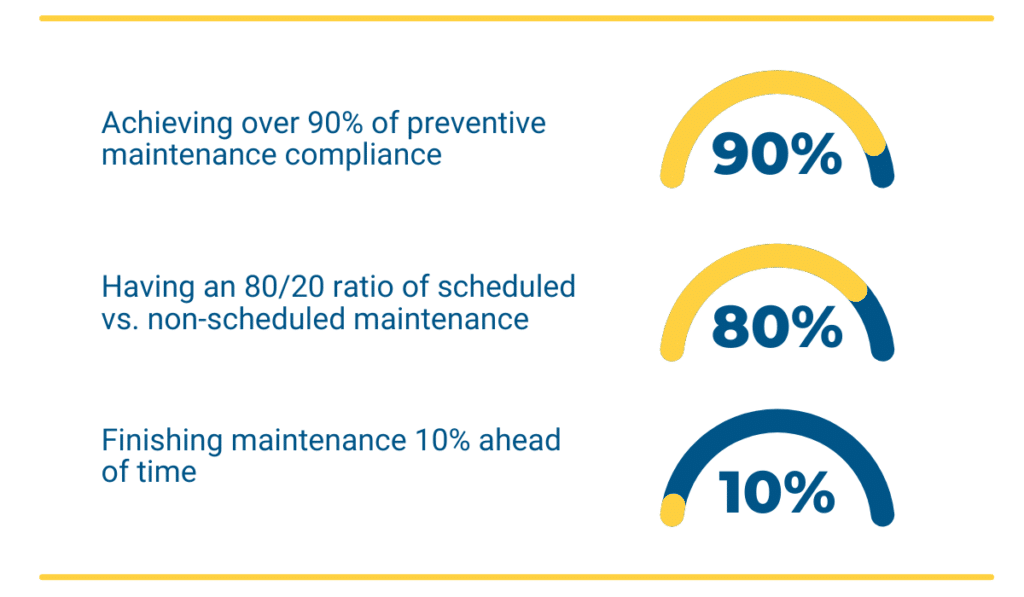 Achieving over 90% of preventive maintenance compliance

90%

Having an 80/20 ratio of scheduled vs. non-scheduled maintenance

80%

Finishing maintenance 10% ahead of time

10%